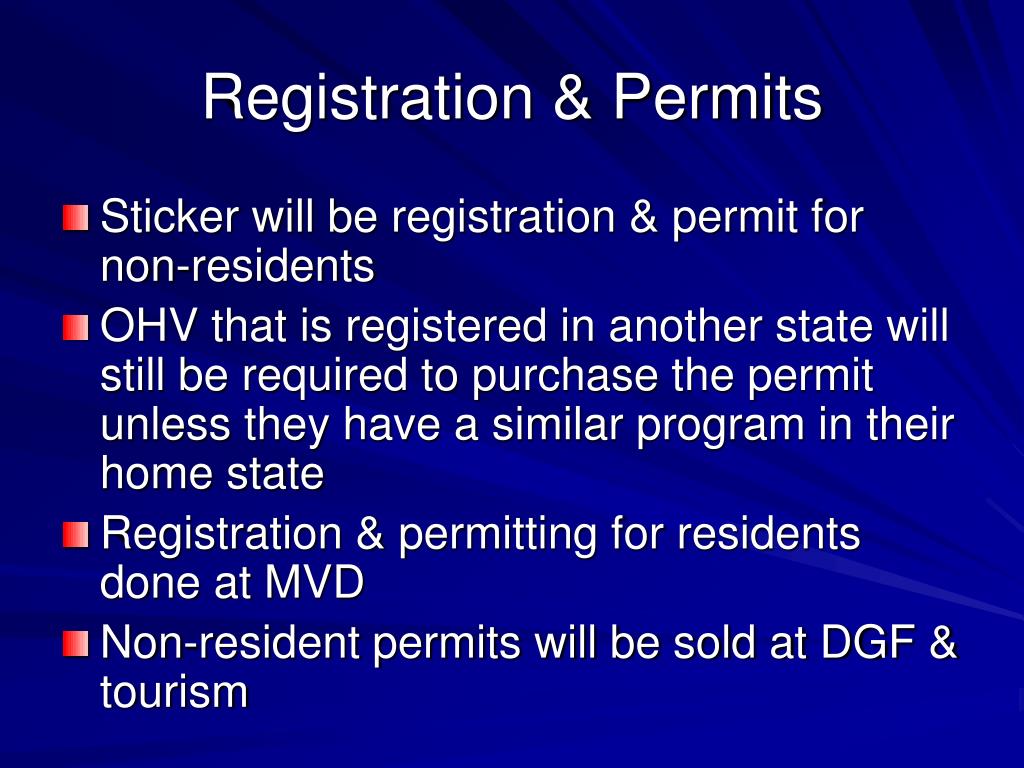 Registration & Permits

Sticker will be registration & permit for non-residents

OHV that is registered in another state will still be required to purchase the permit unless they have a similar program in their home state

Registration & permitting for residents done at MVD

Non-resident permits will be sold at DGF & tourism